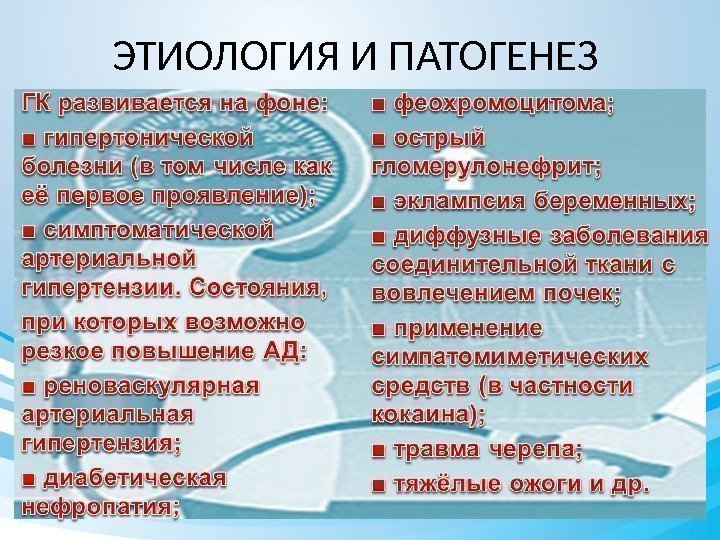 ЭТИОЛОГИЯ И ПАТОГЕНЕЗ

ГК развивается на фоне:

■ гипертонической болезни (в том числе как её первое проявление);

■ симптоматической артериальной гипертензии. Состояния,

при которых возможно резкое повышение АД:

■ реноваскулярная артериальная гипертензия;

■ диабетическая нефропатия;

■ феохромоцитома;

■ острый гломерулонефрит;

■ эклампсия беременных;

■ диффузные заболевания соединительной ткани с вовлечением почек;

■ применение симпатомиметических средств (в частности кокаина);

■ травма черепа;

■ тяжёлые ожоги и др.